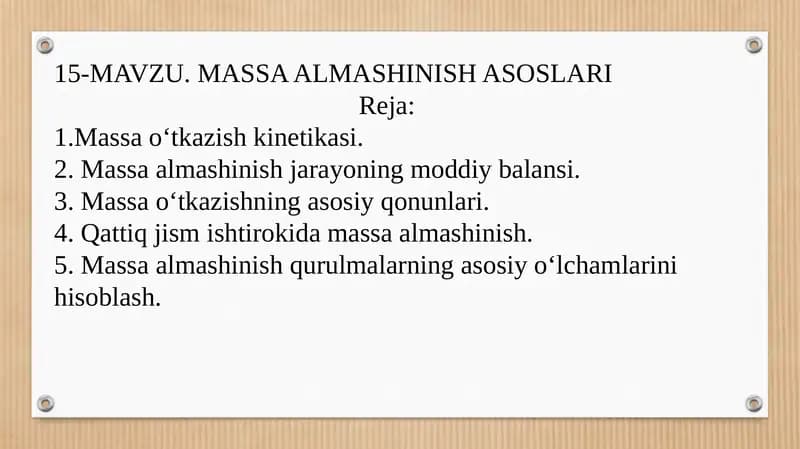 15-MAVZU. MASSA ALMASHINISH ASOSLARI
Reja:
1.Massa o‘tkazish kinetikasi.
2. Massa almashinish jarayoning moddiy balansi.
3. Massa o‘tkazishning asosiy qonunlari.
4. Qattiq jism ishtirokida massa almashinish.
5. Massa almashinish qurulmalarning asosiy o‘lchamlarini hisoblash.